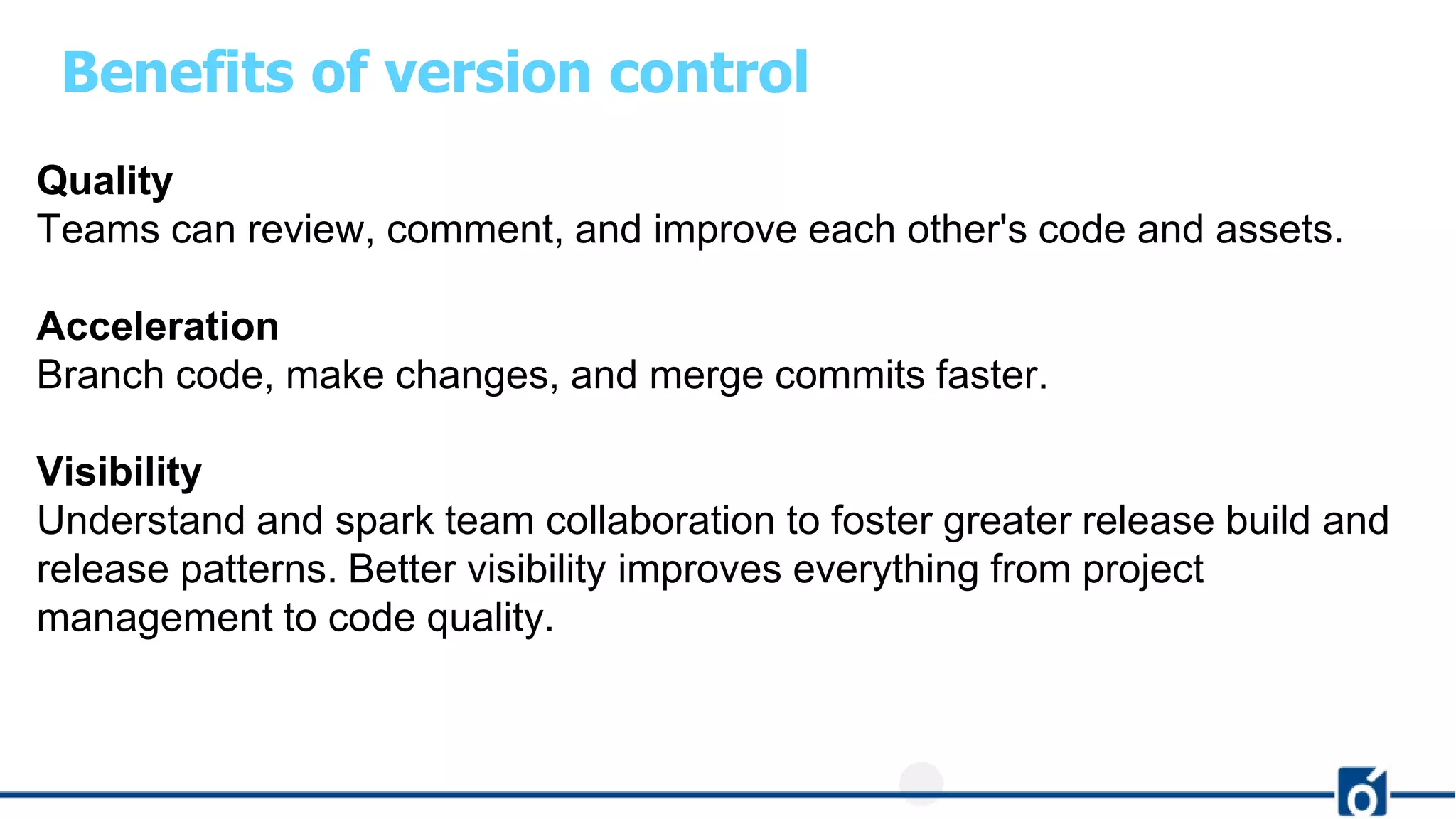 Benefits of version control

Quality
Teams can review, comment, and improve each other's code and assets.

Acceleration
Branch code, make changes, and merge commits faster.

Visibility
Understand and spark team collaboration to foster greater release build and release patterns. Better visibility improves everything from project management to code quality.